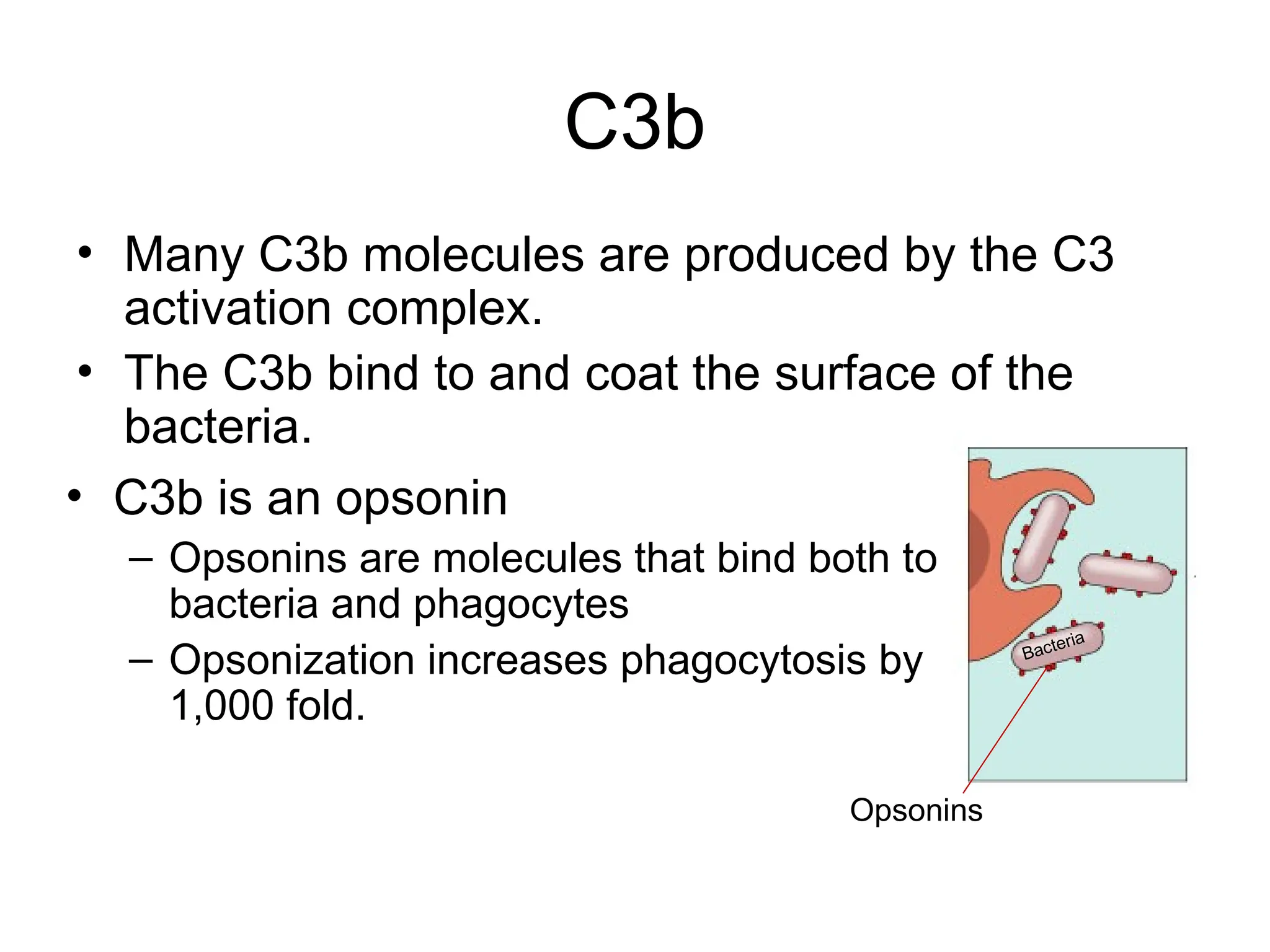 C3b

• Many C3b molecules are produced by the C3 activation complex.
• The C3b bind to and coat the surface of the bacteria.

• C3b is an opsonin
– Opsonins are molecules that bind both to bacteria and phagocytes
– Opsonization increases phagocytosis by 1,000 fold.

Bacteria

Opsonins